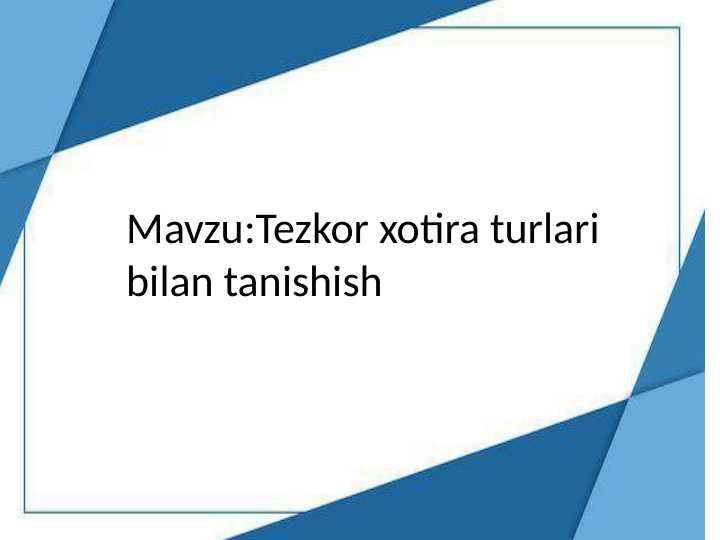 Mavzu:Tezkor xotira turlari bilan tanishish